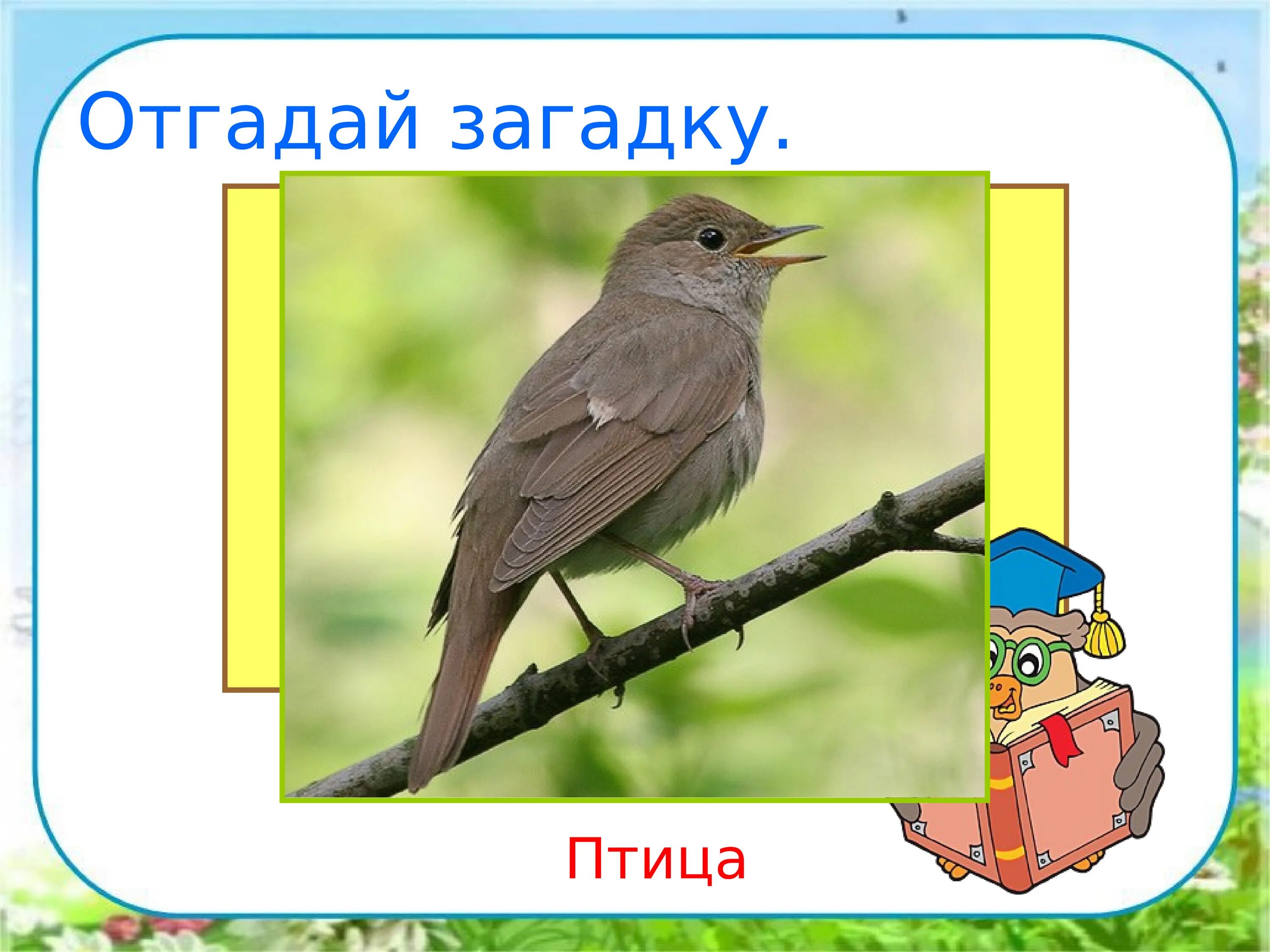 Отгадай загадку.

Птица